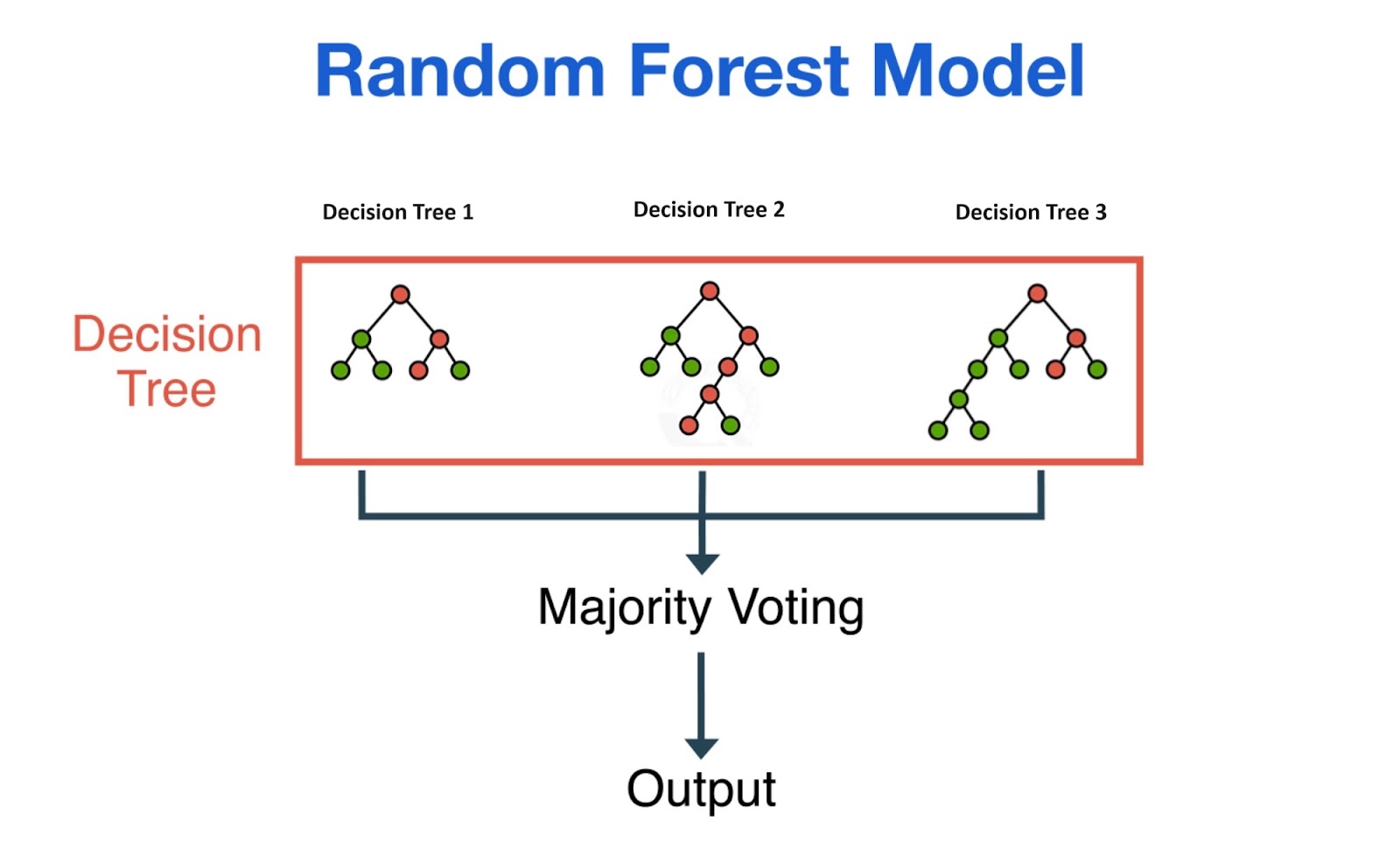 Random Forest Model

Decision Tree 1

Decision Tree 2

Decision Tree 3

Decision Tree

Majority Voting

Output